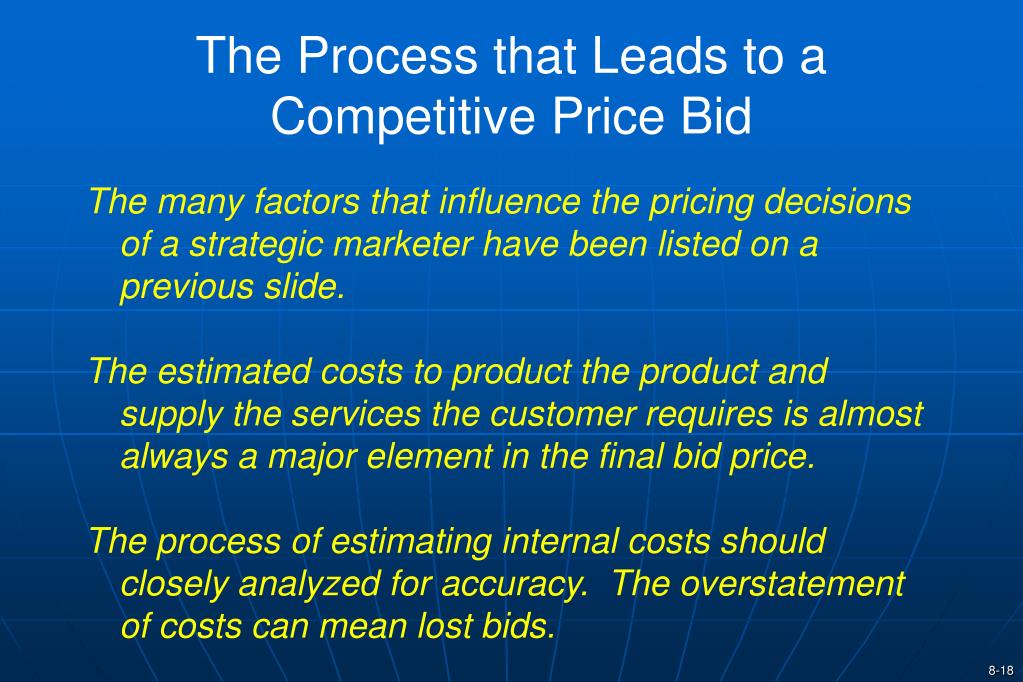 The Process that Leads to a Competitive Price Bid

The many factors that influence the pricing decisions of a strategic marketer have been listed on a previous slide.

The estimated costs to product the product and supply the services the customer requires is almost always a major element in the final bid price.

The process of estimating internal costs should closely analyzed for accuracy. The overstatement of costs can mean lost bids.

8-18